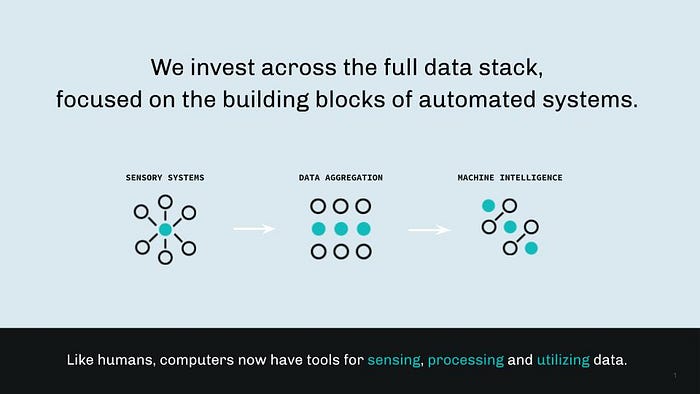 We invest across the full data stack, focused on the building blocks of automated systems.

SENSORY SYSTEMS

DATA AGGREGATION

MACHINE INTELLIGENCE

Like humans, computers now have tools for sensing, processing and utilizing data.

1